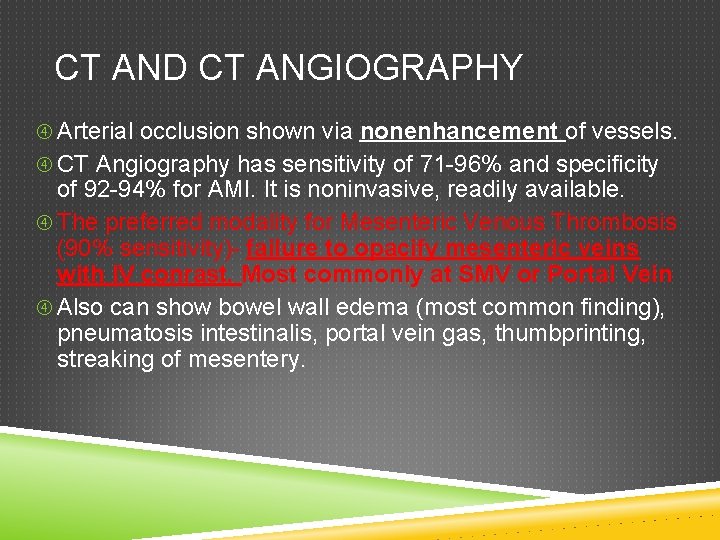 CT AND CT ANGIOGRAPHY

④ Arterial occlusion shown via nonenhancement of vessels.

④ CT Angiography has sensitivity of 71-96% and specificity of 92-94% for AMI. It is noninvasive, readily available.

④ The preferred modality for Mesenteric Venous Thrombosis (90% sensitivity)- failure to opacify mesenteric veins with IV conrast. Most commonly at SMV or Portal Vein

④ Also can show bowel wall edema (most common finding), pneumatosis intestinalis, portal vein gas, thumbprinting, streaking of mesentery.